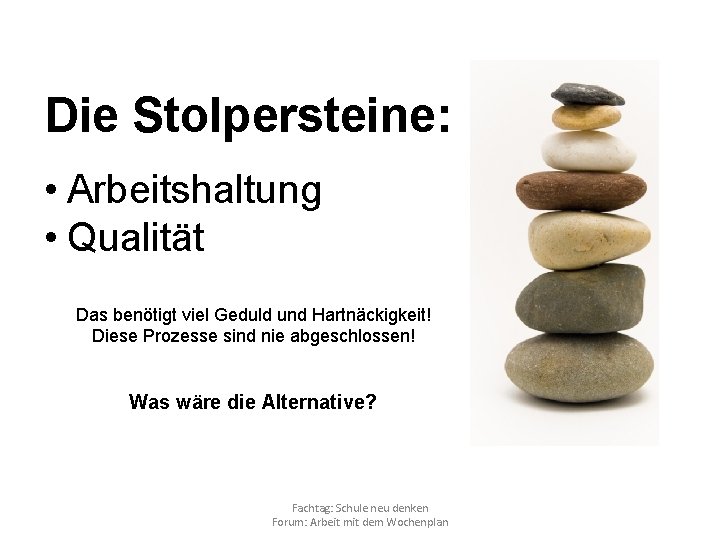 Die Stolpersteine:

• Arbeitshaltung
• Qualität

Das benötigt viel Geduld und Hartnäckigkeit!
Diese Prozesse sind nie abgeschlossen!

Was wäre die Alternative?

Fachtag: Schule neu denken
Forum: Arbeit mit dem Wochenplan